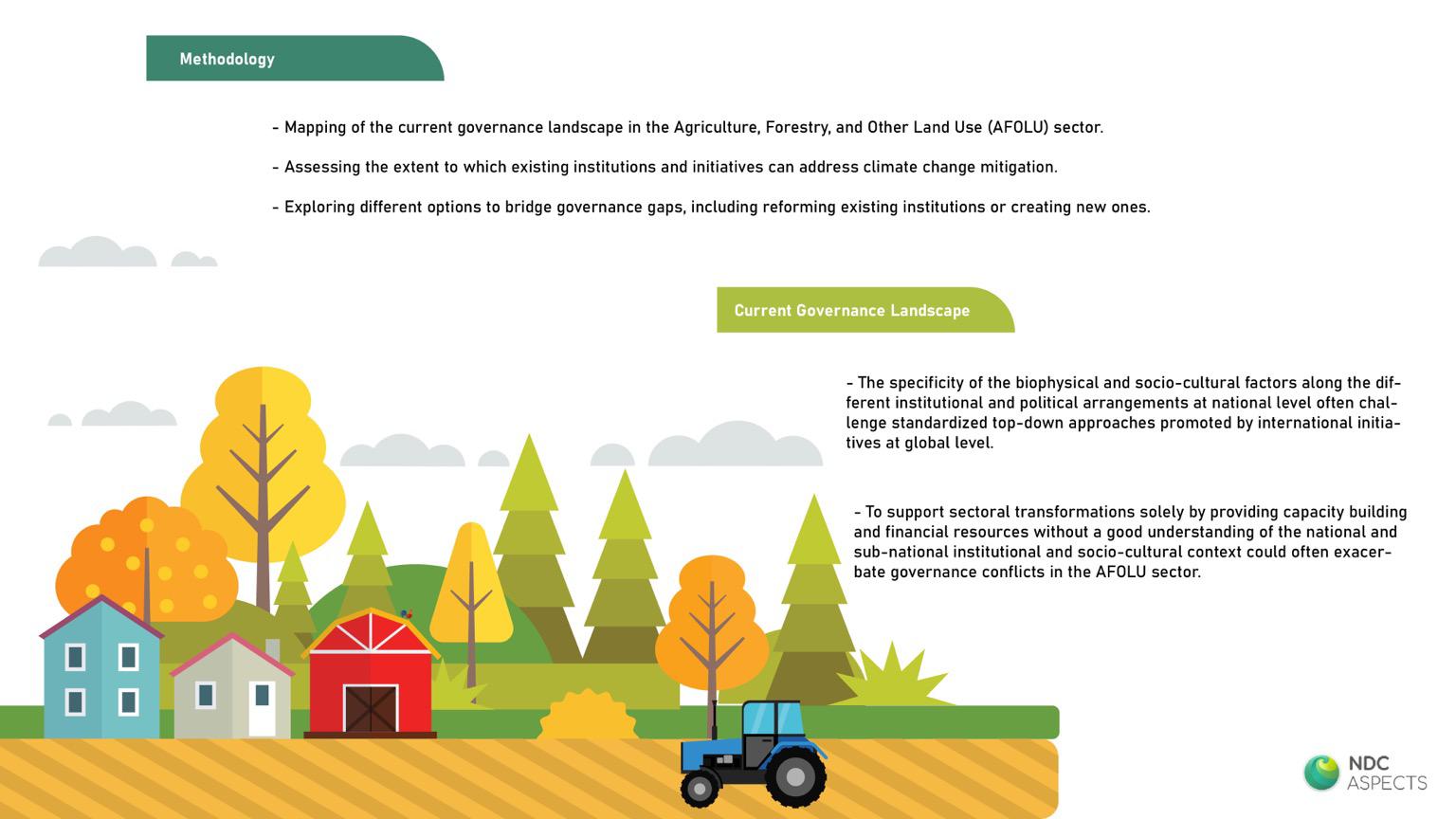 Methodology

- Mapping of the current governance landscape in the Agriculture, Forestry, and Other Land Use (AFOLU) sector.

- Assessing the extent to which existing institutions and initiatives can address climate change mitigation.

- Exploring different options to bridge governance gaps, including reforming existing institutions or creating new ones.

Current Governance Landscape

- The specificity of the biophysical and socio-cultural factors along the different institutional and political arrangements at national level often challenge standardized top-down approaches promoted by international initiatives at global level.

- To support sectoral transformations solely by providing capacity building and financial resources without a good understanding of the national and sub-national institutional and socio-cultural context could often exacerbate governance conflicts in the AFOLU sector.

NDC ASPECTS